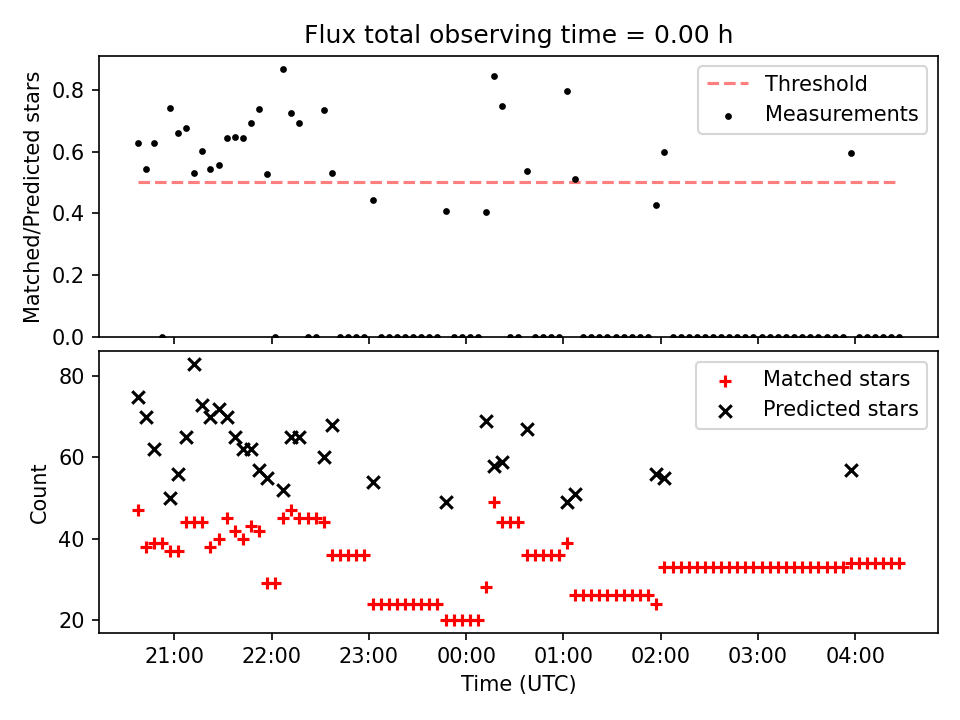 Flux total observing time = 0.00 h

Matched/Predicted stars

0.8
0.6
0.4
0.2
0.0

Threshold
Measurements

Count

80
60
40
20

Matched stars
Predicted stars

21:00 22:00 23:00 00:00 01:00 02:00 03:00 04:00

Time (UTC)